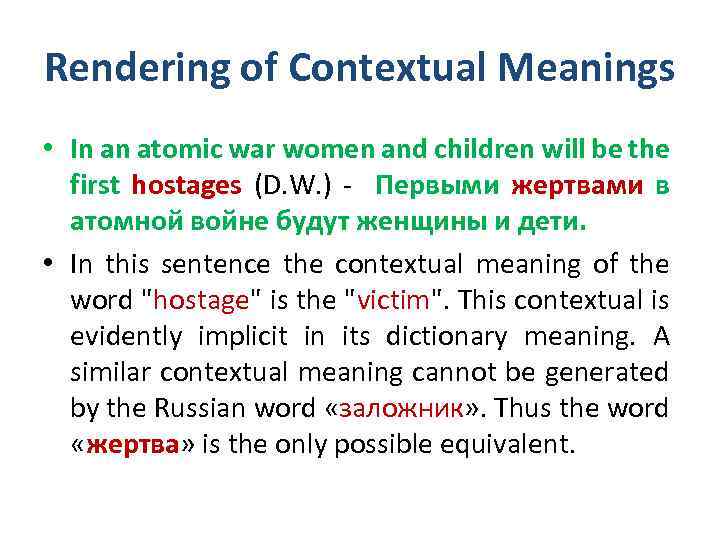 Rendering of Contextual Meanings

• In an atomic war women and children will be the first hostages (D.W.) - Первыми жертвами в атомной войне будут женщины и дети.

• In this sentence the contextual meaning of the word "hostage" is the "victim". This contextual is evidently implicit in its dictionary meaning. A similar contextual meaning cannot be generated by the Russian word «заложник». Thus the word «жертва» is the only possible equivalent.